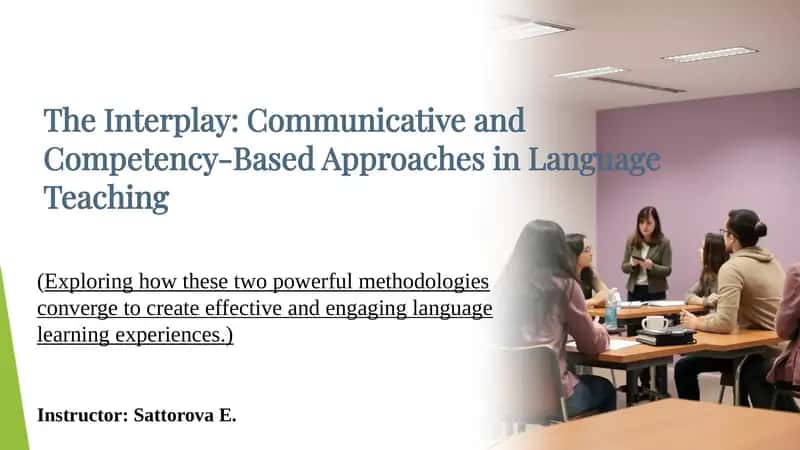 The Interplay: Communicative and Competency-Based Approaches in Language Teaching

(Exploring how these two powerful methodologies converge to create effective and engaging language learning experiences.)

Instructor: Sattorova E.